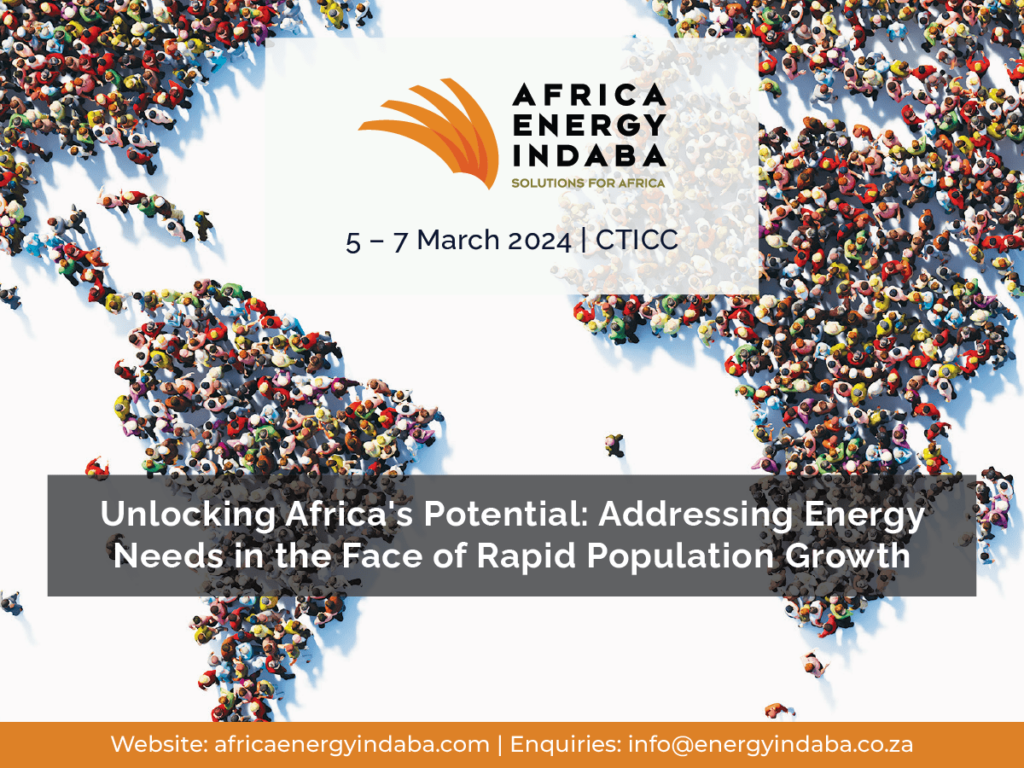 AFRICA ENERGY INDABA
SOLUTIONS FOR AFRICA

5 – 7 March 2024 | CTICC

Unlocking Africa's Potential: Addressing Energy Needs in the Face of Rapid Population Growth

Website: africaenergyindaba.com | Enquiries: info@energyindaba.co.za